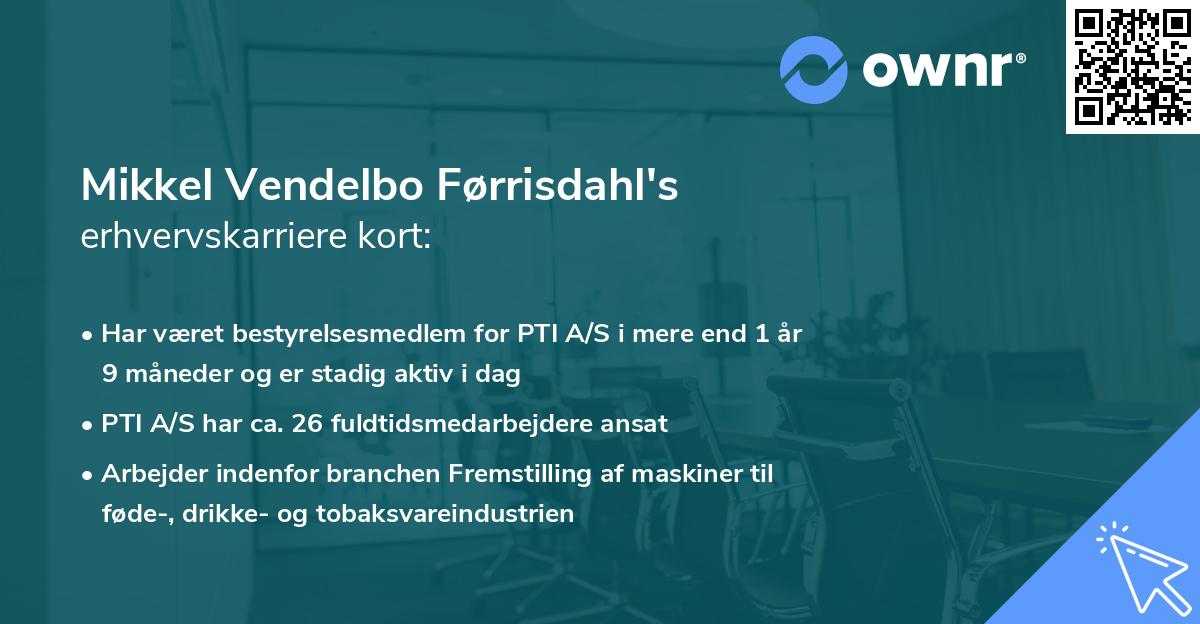 ownr®

Mikkel Vendelbo Førrisdahl's erhvervskarriere kort:

• Har været bestyrelsesmedlem for PTI A/S i mere end 1 år 9 måneder og er stadig aktiv i dag

• PTI A/S har ca. 26 fuldtidsmedarbejdere ansat

• Arbejder indenfor branchen Fremstilling af maskiner til føde-, drikke- og tobaksvareindustrien